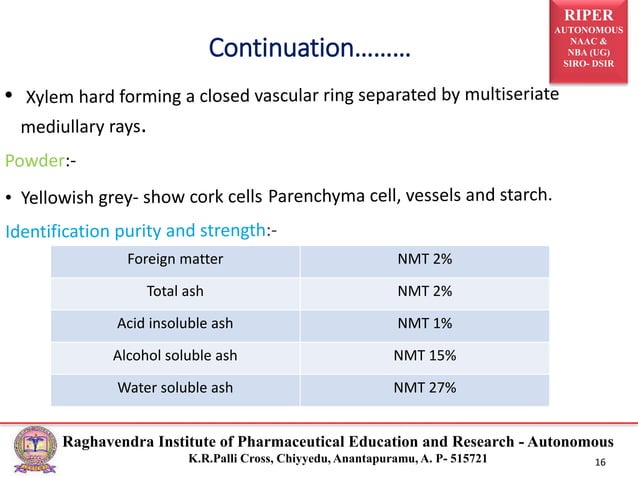 RIPER
AUTONOMOUS
NAAC &
NBA (UG)
SIRO- DSIR

Continuation………

• Xylem hard forming a closed vascular ring separated by multiseriate mediullary rays.

Powder:-

• Yellowish grey- show cork cells Parenchyma cell, vessels and starch.

Identification purity and strength:-

| Foreign matter | NMT 2% |
|---|---|
| Total ash | NMT 2% |
| Acid insoluble ash | NMT 1% |
| Alcohol soluble ash | NMT 15% |
| Water soluble ash | NMT 27% |

Raghavendra Institute of Pharmaceutical Education and Research - Autonomous
K.R.Palli Cross, Chiyyedu, Anantapuramu, A. P- 515721

16